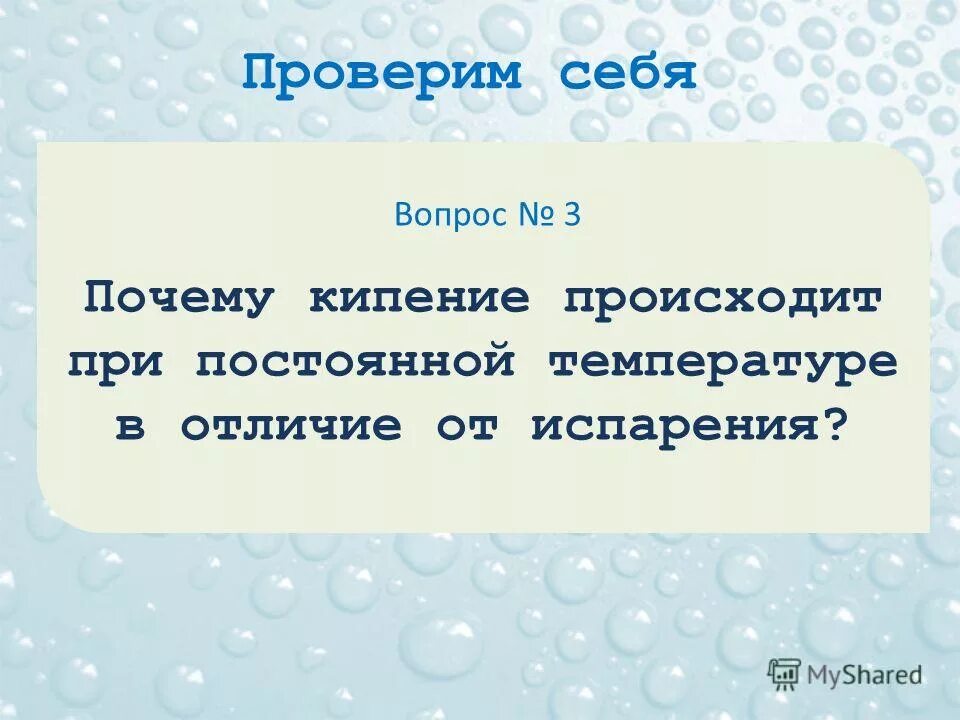 Проверим себя

Вопрос № 3

Почему кипение происходит при постоянной температуре в отличие от испарения?

MyShared